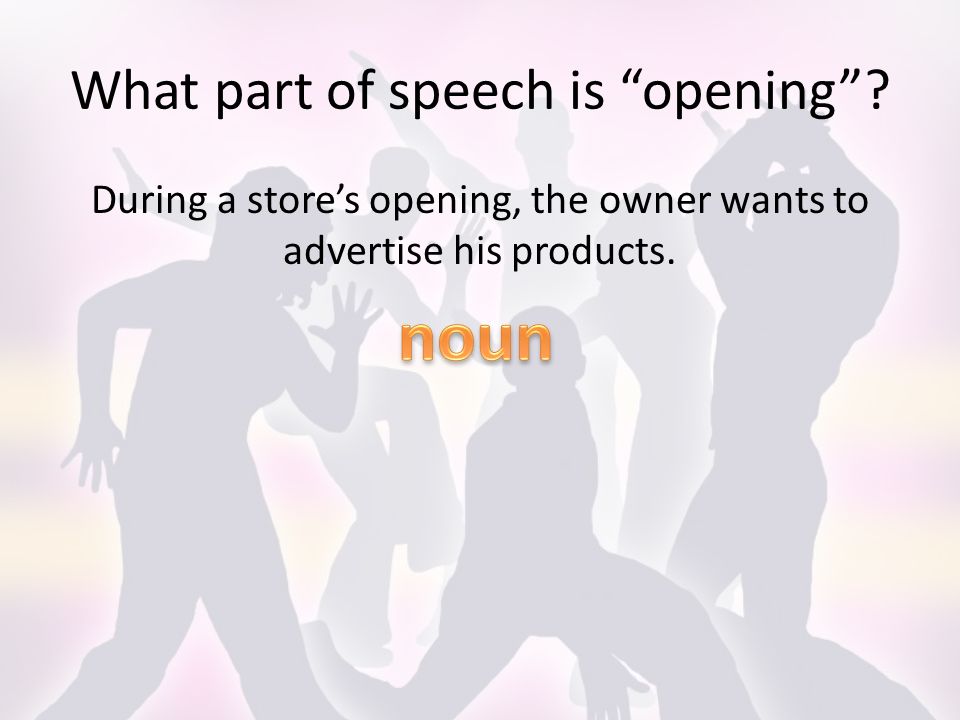 What part of speech is “opening”?

During a store’s opening, the owner wants to advertise his products.

noun